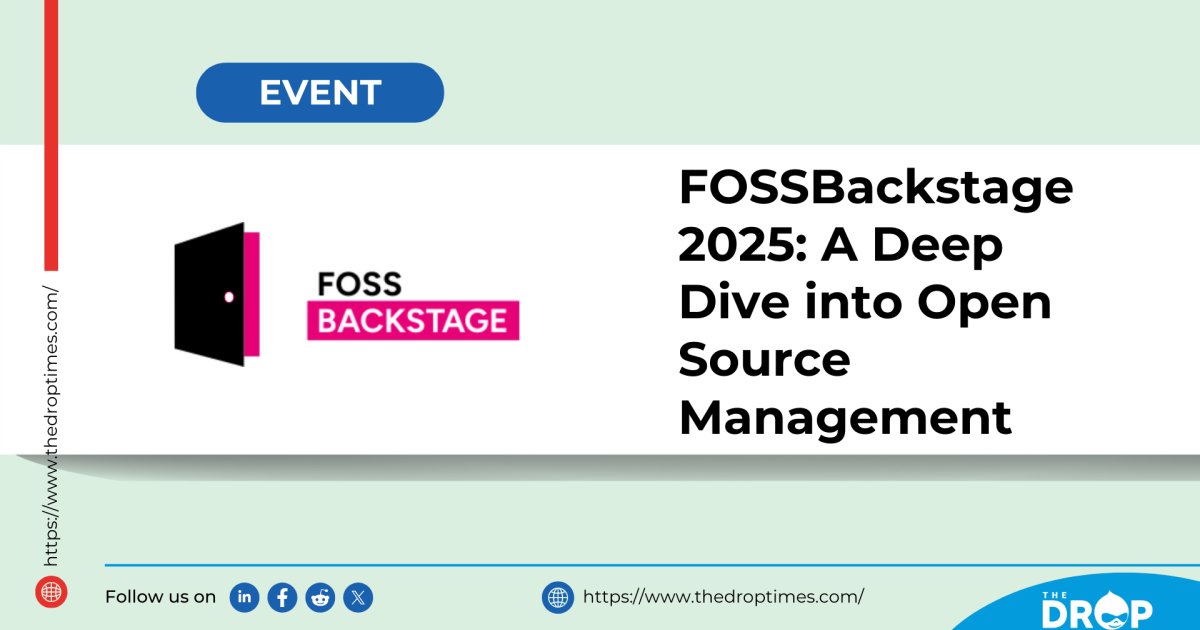 EVENT

FOSS BACKSTAGE

FOSSBackstage 2025: A Deep Dive into Open Source Management

https://www.thedroptimes.com/

Follow us on

https://www.thedroptimes.com/

THE DROP